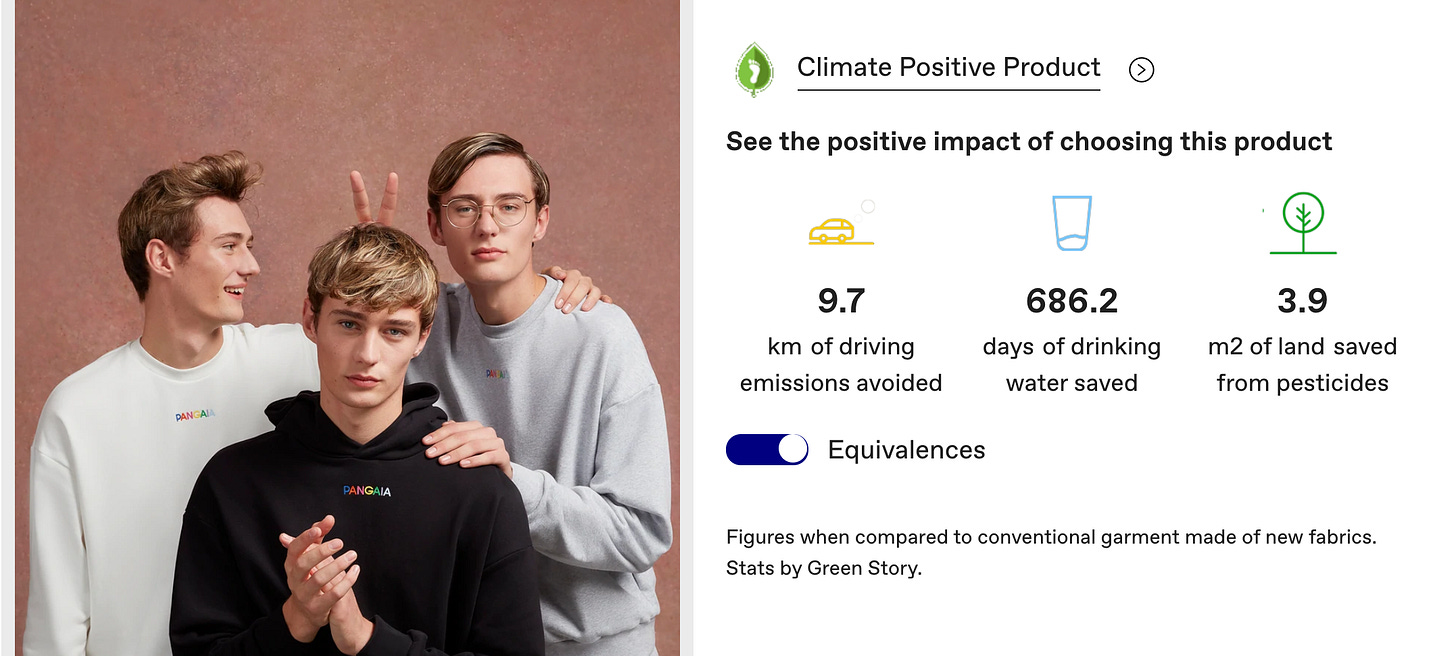 PANGAIA

PANGAIA

PANGAIA

Climate Positive Product

See the positive impact of choosing this product

9.7
km of driving emissions avoided

686.2
days of drinking water saved

3.9
m2 of land saved from pesticides

Equivalences

Figures when compared to conventional garment made of new fabrics. Stats by Green Story.